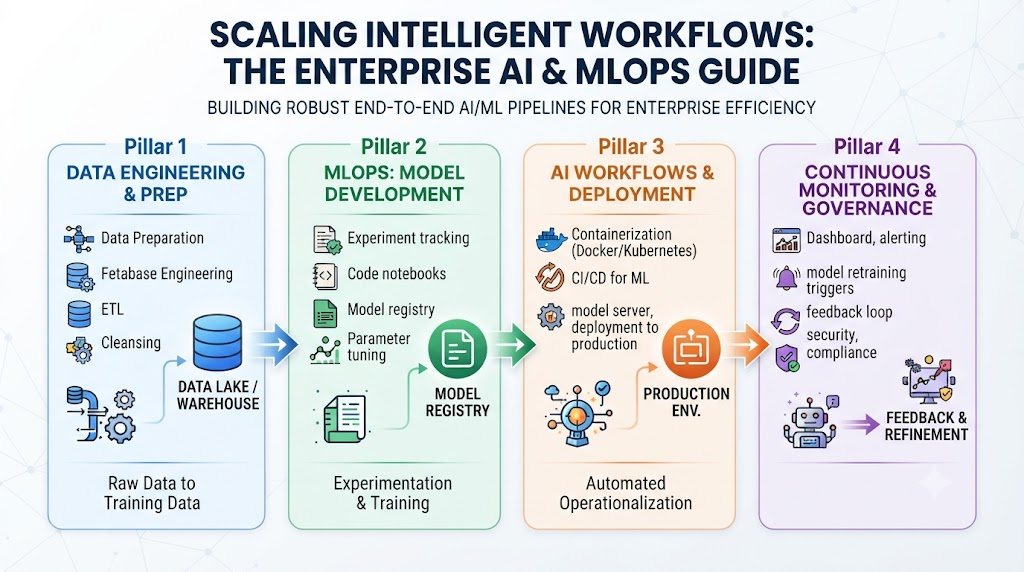 SCALING INTELLIGENT WORKFLOWS: THE ENTERPRISE AI & MLOPS GUIDE

BUILDING ROBUST END-TO-END AI/ML PIPELINES FOR ENTERPRISE EFFICIENCY

Pillar 1
DATA ENGINEERING & PREP

Data Preparation
Fetabase Engineering
ETL
Cleansing

DATA LAKE / WAREHOUSE

Raw Data to Training Data

Pillar 2
MLOPS: MODEL DEVELOPMENT

Experiment tracking
Code notebooks
Model registry
Parameter tuning

MODEL REGISTRY

Experimentation & Training

Pillar 3
AI WORKFLOWS & DEPLOYMENT

Containerization (Docker/Kubernetes)
CI/CD for ML
model server, deployment to production

PRODUCTION ENV.

Automated Operationalization

Pillar 4
CONTINUOUS MONITORING & GOVERNANCE

Dashboard, alerting
model retraining triggers
feedback loop
security, compliance

FEEDBACK & REFINEMENT